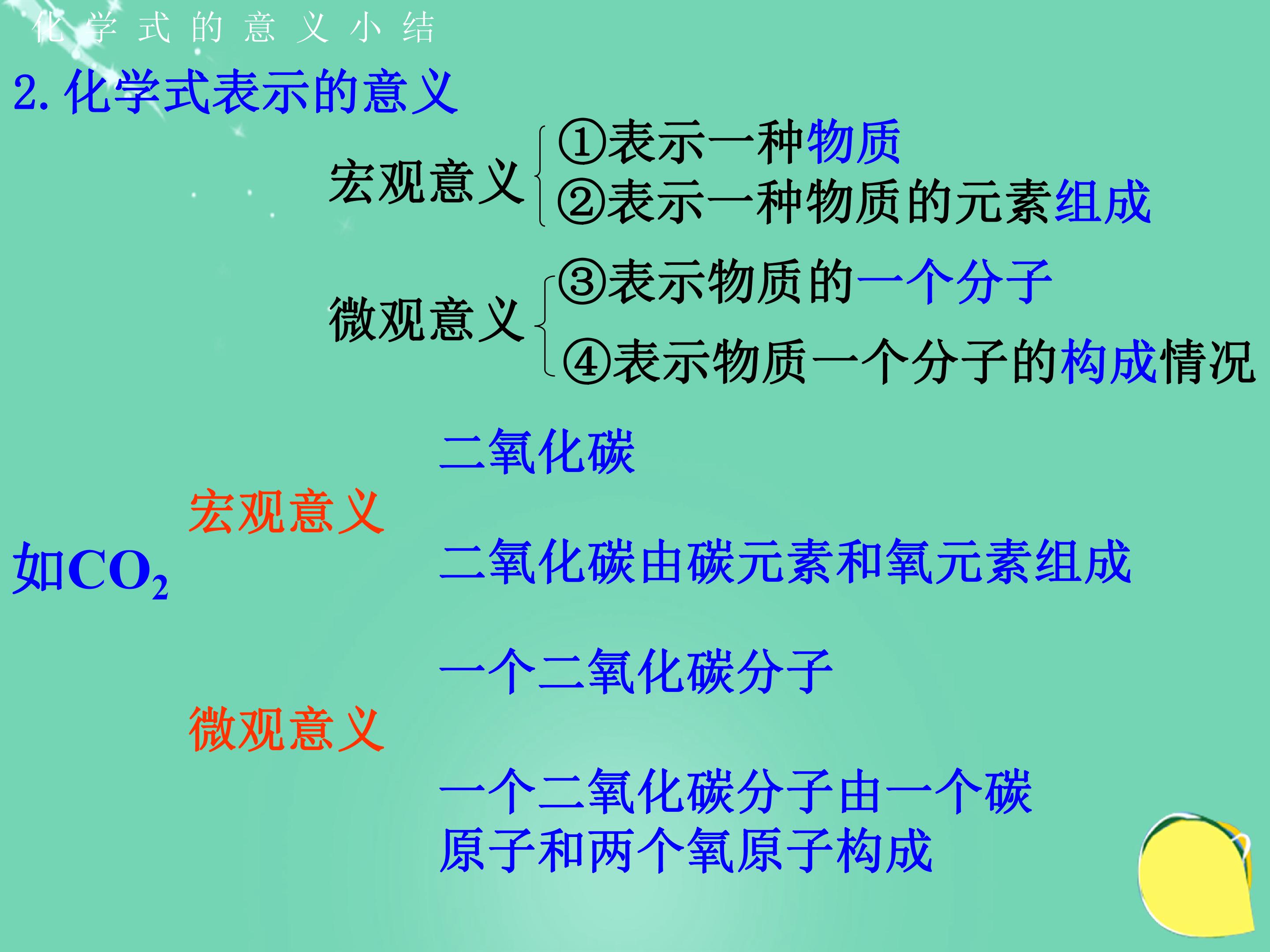 化学式的意义小结

2.化学式表示的意义

宏观意义
①表示一种物质
②表示一种物质的元素组成

微观意义
③表示物质的一个分子
④表示物质一个分子的构成情况

如$CO_2$

宏观意义
二氧化碳
二氧化碳由碳元素和氧元素组成

微观意义
一个二氧化碳分子
一个二氧化碳分子由一个碳原子和两个氧原子构成